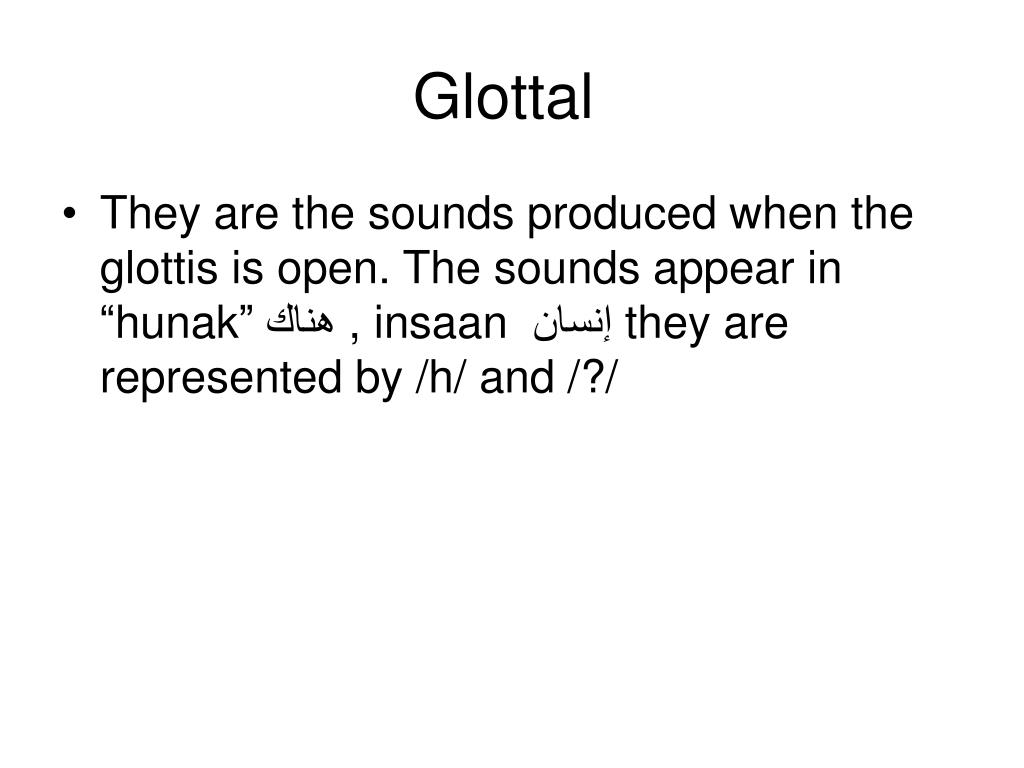 Glottal

• They are the sounds produced when the glottis is open. The sounds appear in “hunak” هناك , insaan إنسان they are represented by /h/ and /?/